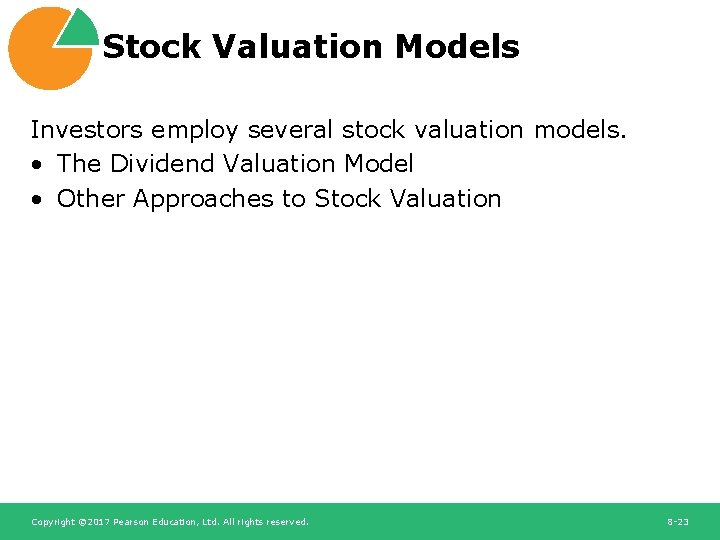 Stock Valuation Models

Investors employ several stock valuation models.
• The Dividend Valuation Model
• Other Approaches to Stock Valuation

Copyright ©2017 Pearson Education, Ltd. All rights reserved.

8-23